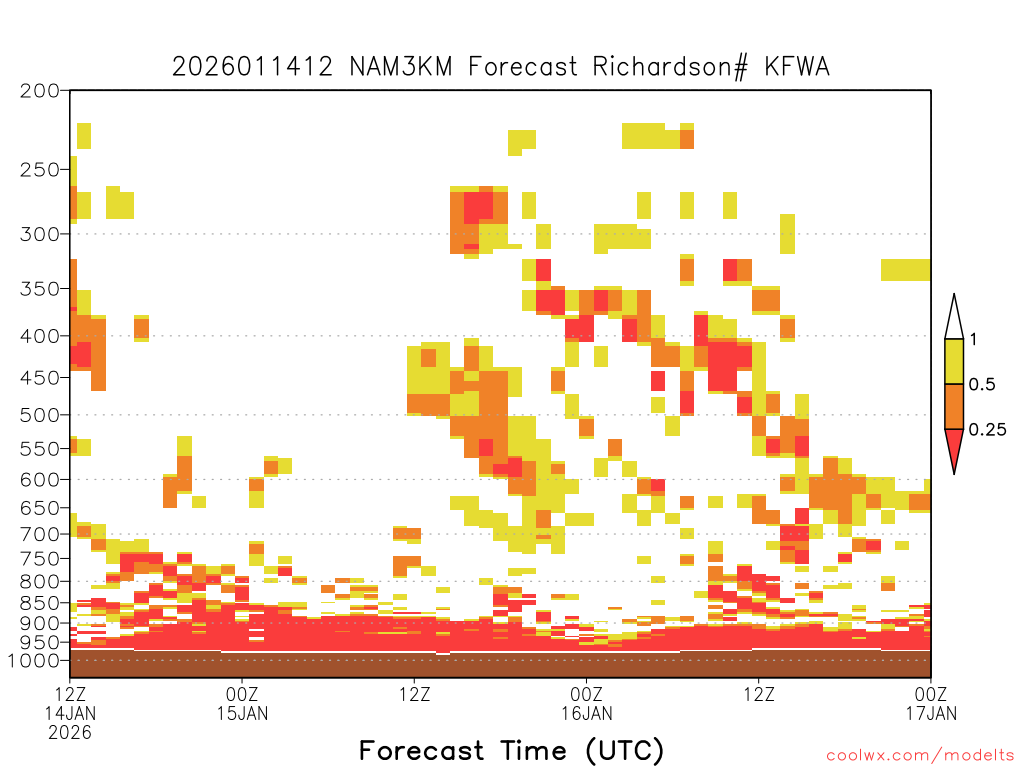 2026011412 NAM3KM Forecast Richardson# KFWA

200
250
300
350
400
450
500
550
600
650
700
750
800
850
900
950
1000

1
0.5
0.25

12Z
14JAN
2026
00Z
15JAN
12Z
00Z
16JAN
12Z
00Z
17JAN

Forecast Time (UTC)

coolwx.com/modelts